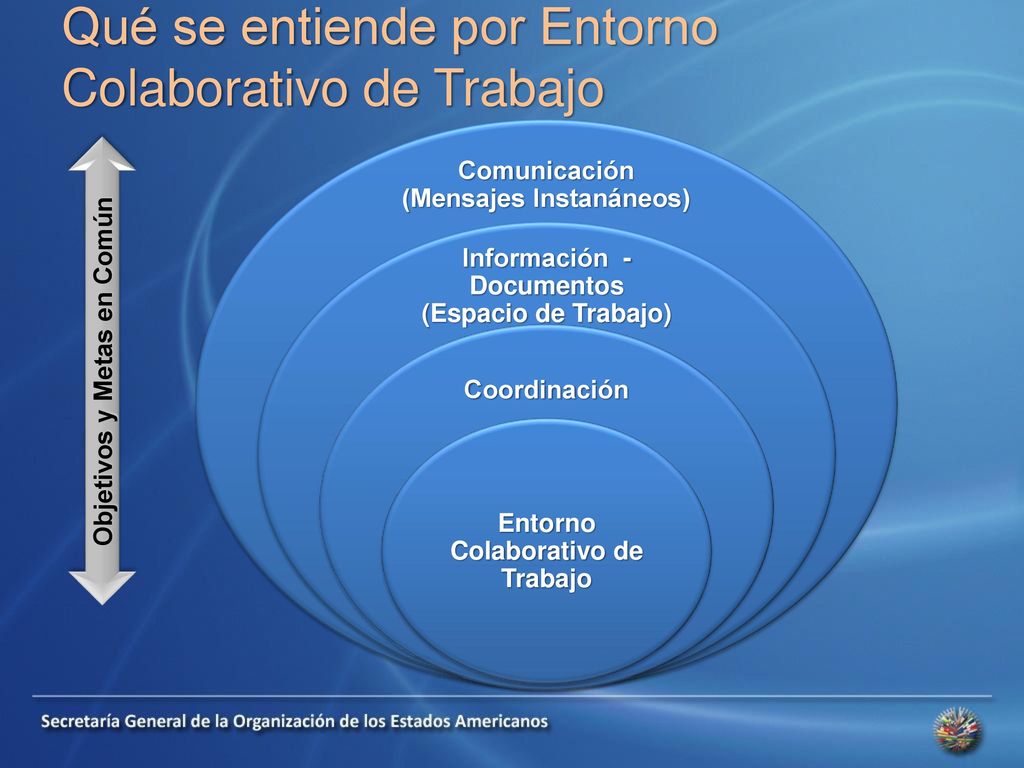 Qué se entiende por Entorno Colaborativo de Trabajo

Objetivos y Metas en Común

Comunicación
(Mensajes Instanáneos)

Información - Documentos
(Espacio de Trabajo)

Coordinación

Entorno Colaborativo de Trabajo

Secretaría General de la Organización de los Estados Americanos